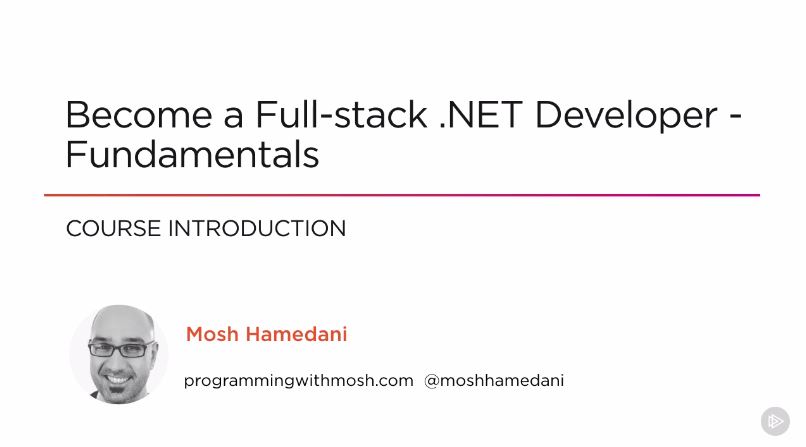 Become a Full-stack .NET Developer - Fundamentals

COURSE INTRODUCTION

Mosh Hamedani

programmingwithmosh.com @moshhamedani